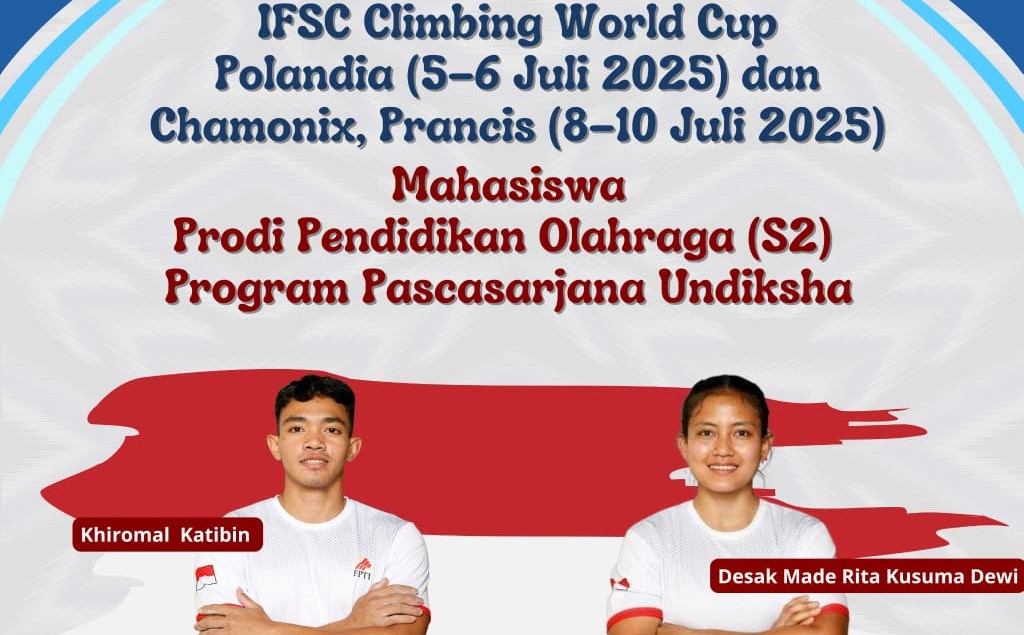 IFSC Climbing World Cup
Polandia (5–6 Juli 2025) dan
Chamonix, Prancis (8–10 Juli 2025)

Mahasiswa
Prodi Pendidikan Olahraga (S2)
Program Pascasarjana Undiksha

Khiromal Katibin

FPTI

Desak Made Rita Kusuma Dewi